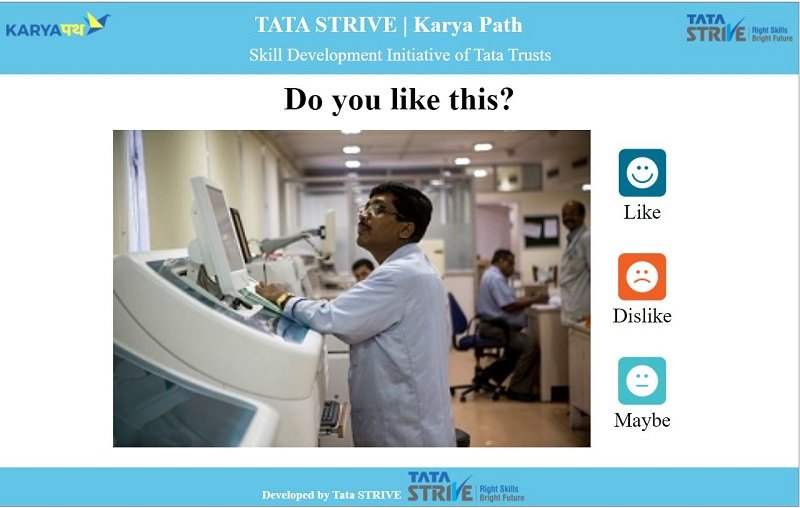 KARYAपथ

TATA STRIVE | Karya Path

Skill Development Initiative of Tata Trusts

TATA STRIVE Right Skills Bright Future

Do you like this?

Like

Dislike

Maybe

Developed by Tata STRIVE

TATA STRIVE Right Skills Bright Future